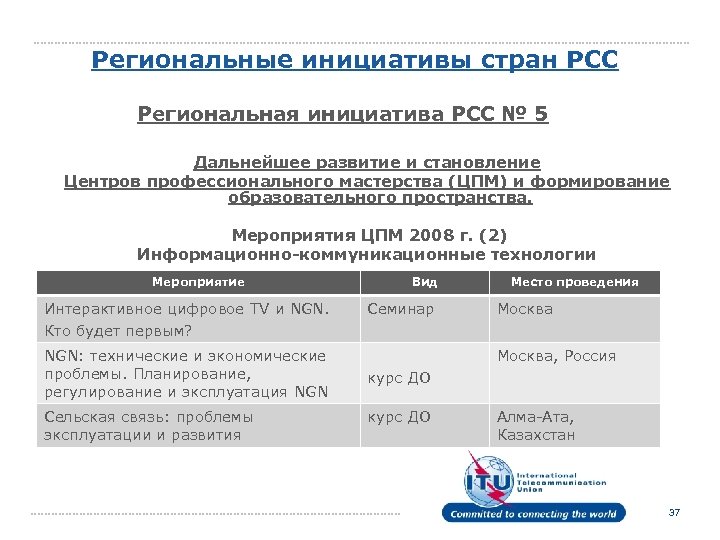 Региональные инициативы стран РСС

Региональная инициатива РСС № 5

Дальнейшее развитие и становление
Центров профессионального мастерства (ЦПМ) и формирование образовательного пространства.

Мероприятия ЦПМ 2008 г. (2)
Информационно-коммуникационные технологии

| Мероприятие | Вид | Место проведения |
|---|---|---|
| Интерактивное цифровое TV и NGN. Кто будет первым? | Семинар | Москва |
| NGN: технические и экономические проблемы. Планирование, регулирование и эксплуатация NGN | курс ДО | Москва, Россия |
| Сельская связь: проблемы эксплуатации и развития | курс ДО | Алма-Ата, Казахстан |

ITU International Telecommunication Union
Committed to connecting the world

37